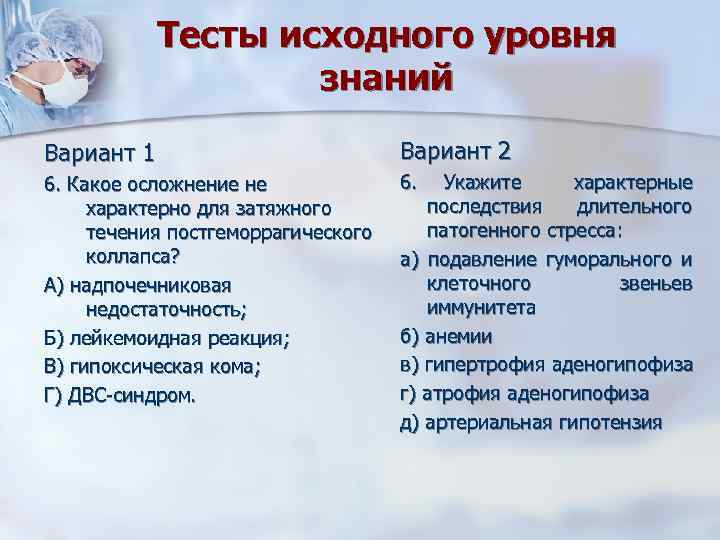 Тесты исходного уровня знаний

Вариант 1

6. Какое осложнение не характерно для затяжного течения постгеморрагического коллапса?

А) надпочечниковая недостаточность;

Б) лейкемоидная реакция;

В) гипоксическая кома;

Г) ДВС-синдром.

Вариант 2

6. Укажите характерные последствия длительного патогенного стресса:

а) подавление гуморального и клеточного звеньев иммунитета

б) анемии

в) гипертрофия аденогипофиза

г) атрофия аденогипофиза

д) артериальная гипотензия